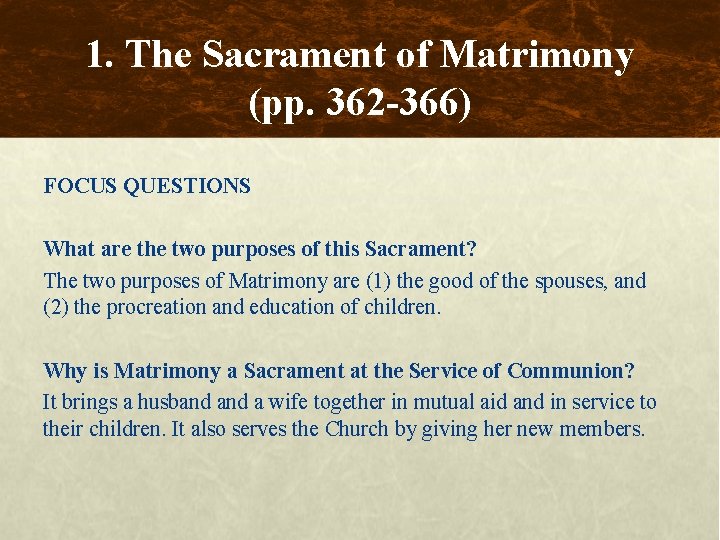 1. The Sacrament of Matrimony (pp. 362-366)

FOCUS QUESTIONS

What are the two purposes of this Sacrament?

The two purposes of Matrimony are (1) the good of the spouses, and (2) the procreation and education of children.

Why is Matrimony a Sacrament at the Service of Communion?

It brings a husband and a wife together in mutual aid and in service to their children. It also serves the Church by giving her new members.